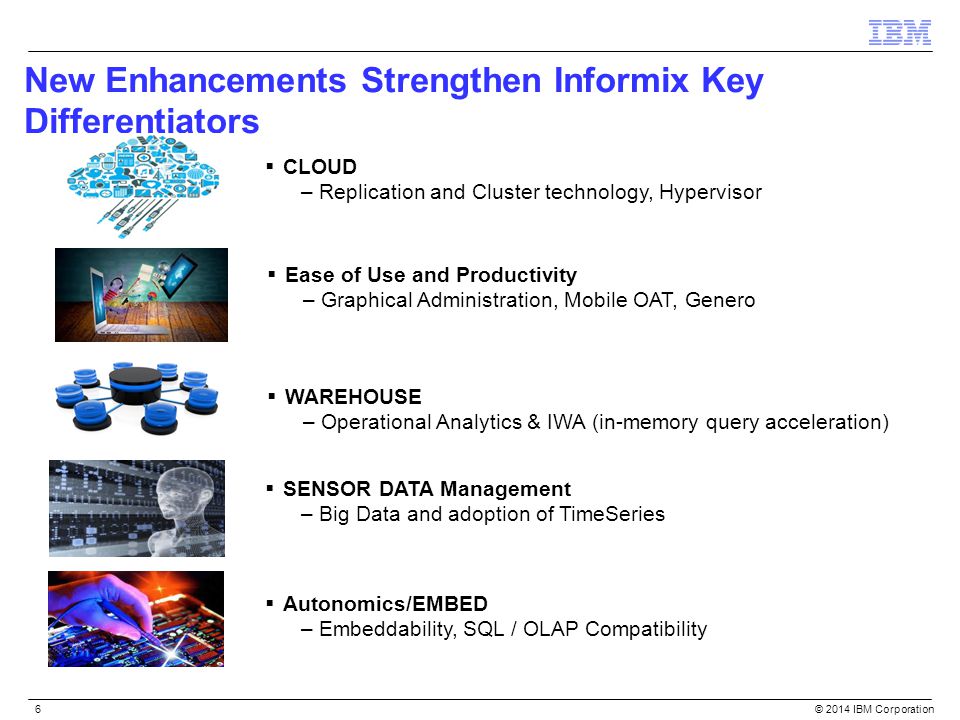 IBM

New Enhancements Strengthen Informix Key Differentiators

▪ CLOUD
– Replication and Cluster technology, Hypervisor

▪ Ease of Use and Productivity
– Graphical Administration, Mobile OAT, Genero

▪ WAREHOUSE
– Operational Analytics & IWA (in-memory query acceleration)

▪ SENSOR DATA Management
– Big Data and adoption of TimeSeries

▪ Autonomics/EMBED
– Embeddability, SQL / OLAP Compatibility

6

© 2014 IBM Corporation